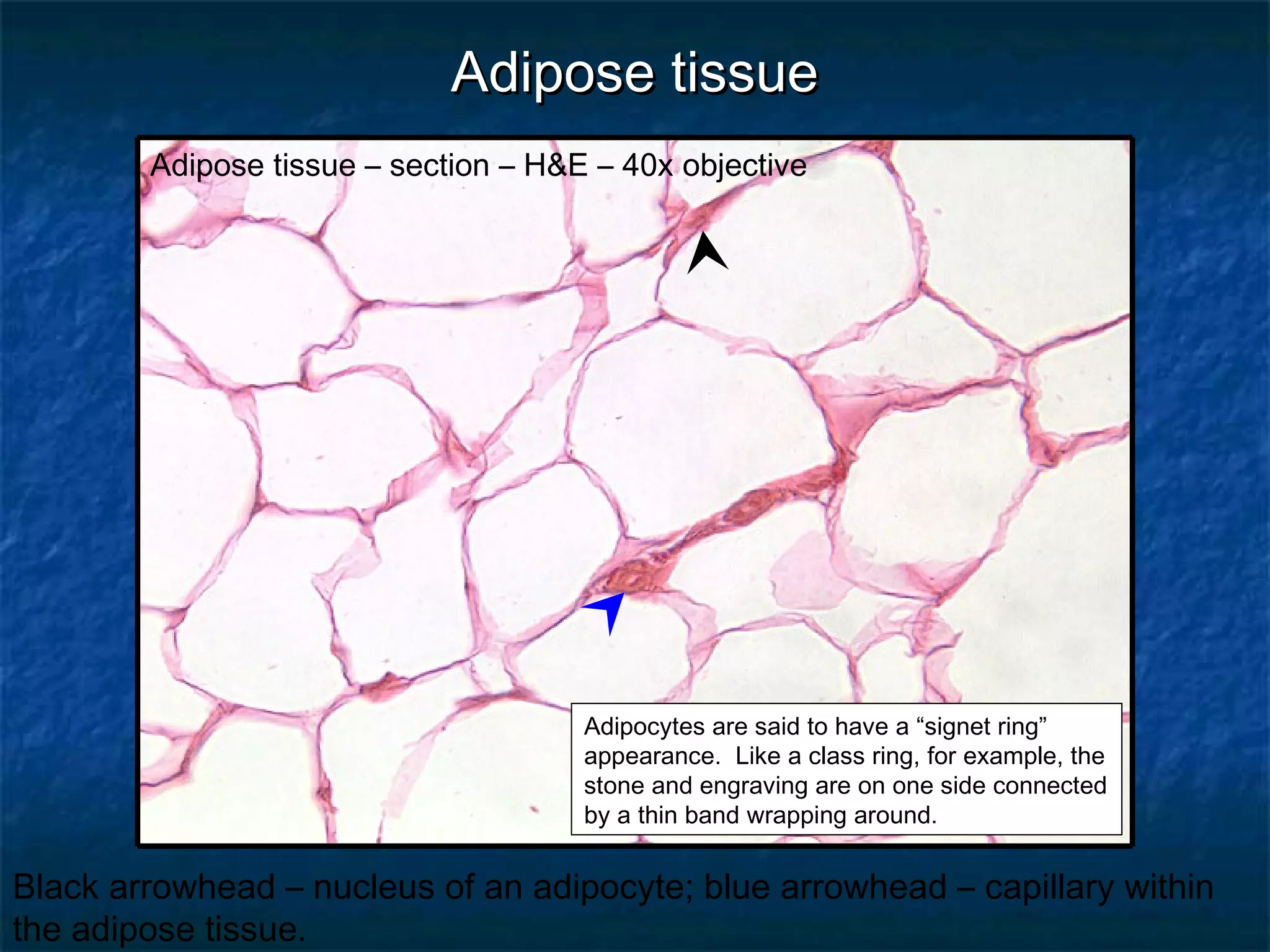 Adipose tissue

Adipose tissue – section – H&E – 40x objective

Adipocytes are said to have a “signet ring” appearance. Like a class ring, for example, the stone and engraving are on one side connected by a thin band wrapping around.

Black arrowhead – nucleus of an adipocyte; blue arrowhead – capillary within the adipose tissue.